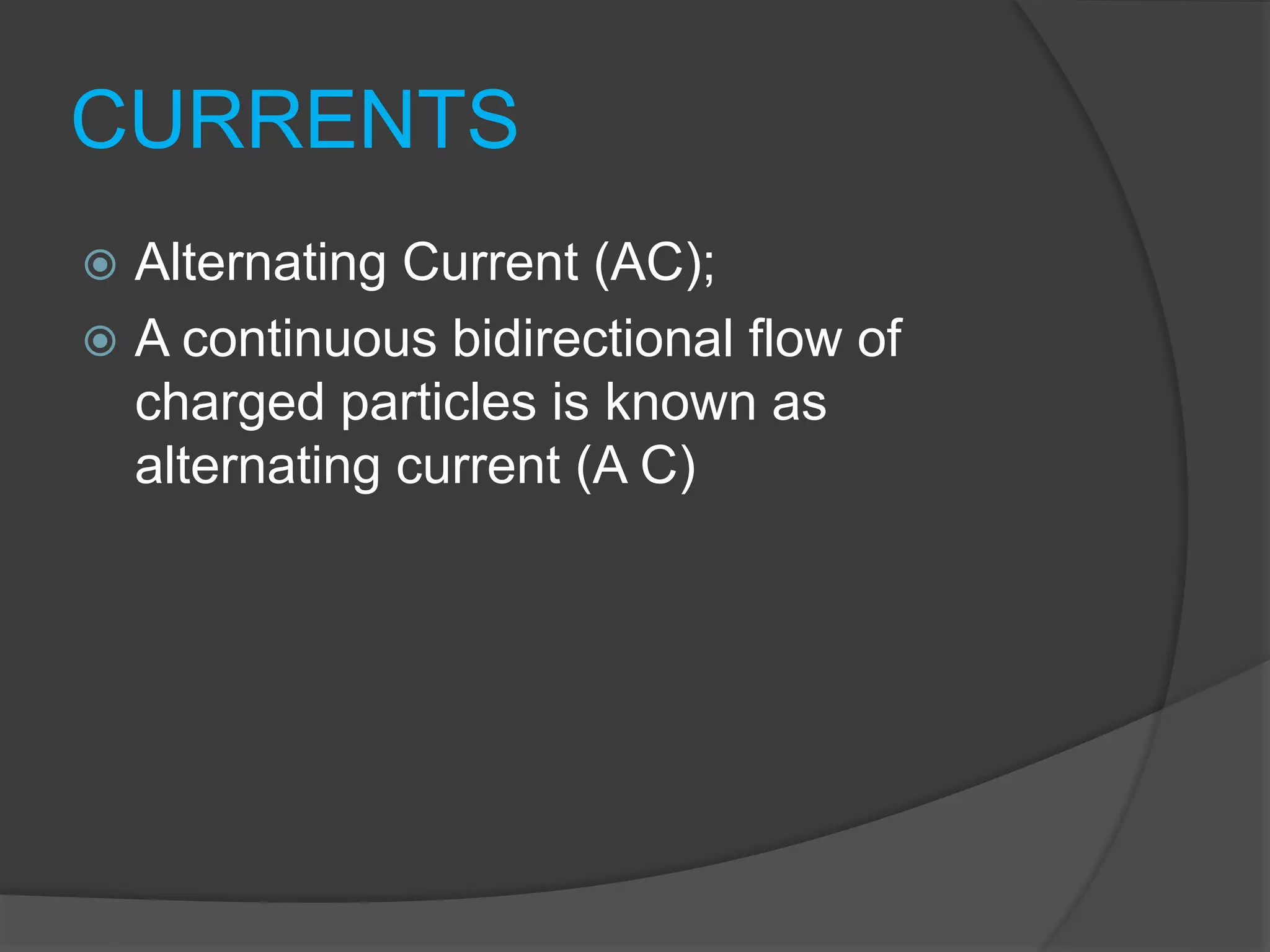 CURRENTS

Alternating Current (AC);

A continuous bidirectional flow of charged particles is known as alternating current (A C)